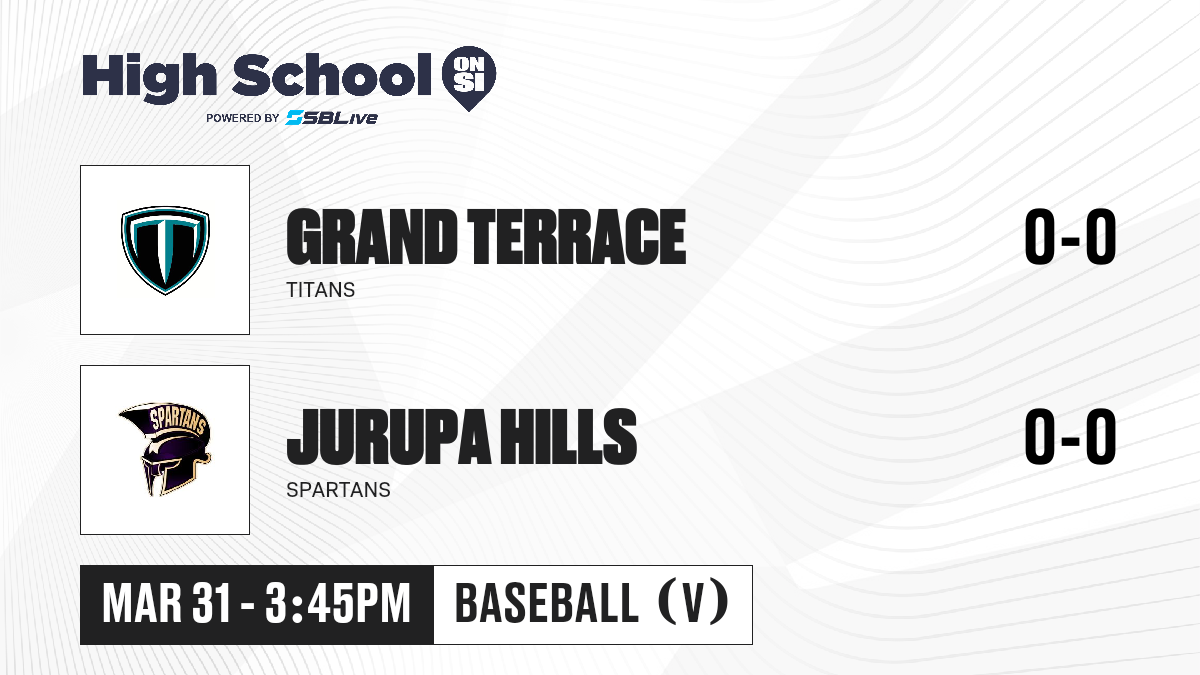 High School ON SI
POWERED BY SBLive

GRAND TERRACE
TITANS
0-0

SPARTANS
JURUPA HILLS
SPARTANS
0-0

MAR 31 - 3:45PM
BASEBALL (V)